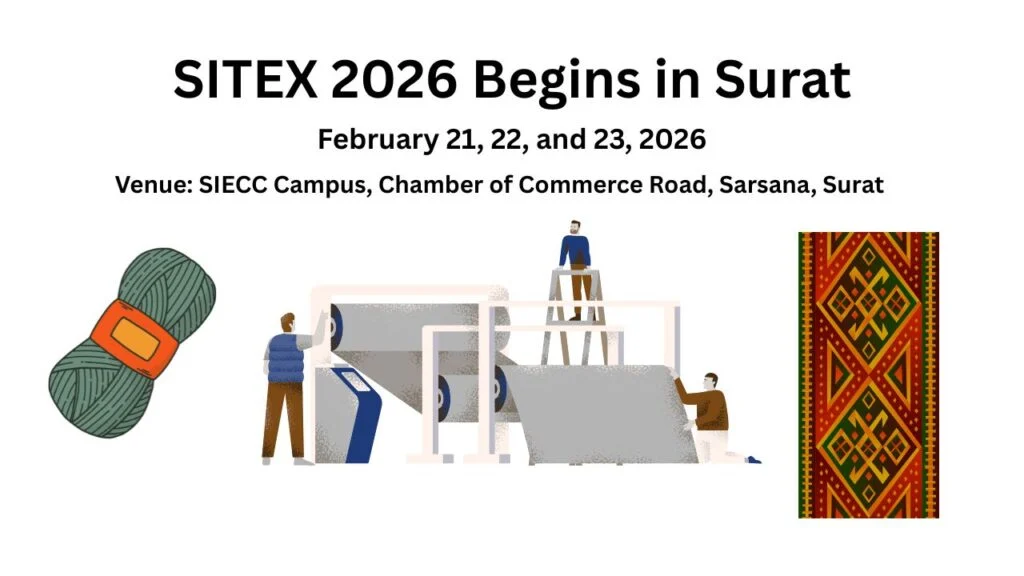 SITEX 2026 Begins in Surat

February 21, 22, and 23, 2026

Venue: SIECC Campus, Chamber of Commerce Road, Sarsana, Surat